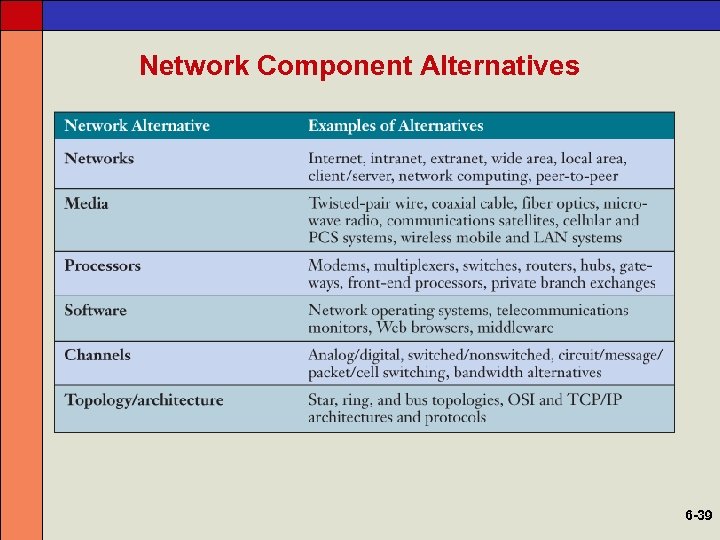 Network Component Alternatives

| Network Alternative | Examples of Alternatives |
|---|---|
| Networks | Internet, intranet, extranet, wide area, local area, client/server, network computing, peer-to-peer |
| Media | Twisted-pair wire, coaxial cable, fiber optics, microwave radio, communications satellites, cellular and PCS systems, wireless mobile and LAN systems |
| Processors | Modems, multiplexers, switches, routers, hubs, gateways, front-end processors, private branch exchanges |
| Software | Network operating systems, telecommunications monitors, Web browsers, middleware |
| Channels | Analog/digital, switched/nonswitched, circuit/message/packet/cell switching, bandwidth alternatives |
| Topology/architecture | Star, ring, and bus topologies, OSI and TCP/IP architectures and protocols |

6-39